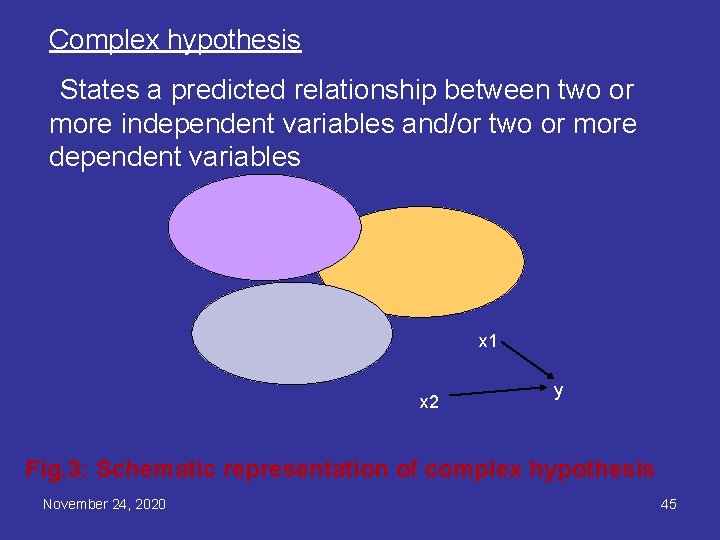 Complex hypothesis

States a predicted relationship between two or more independent variables and/or two or more dependent variables

x1

x2

y

Fig.3: Schematic representation of complex hypothesis

November 24, 2020

45